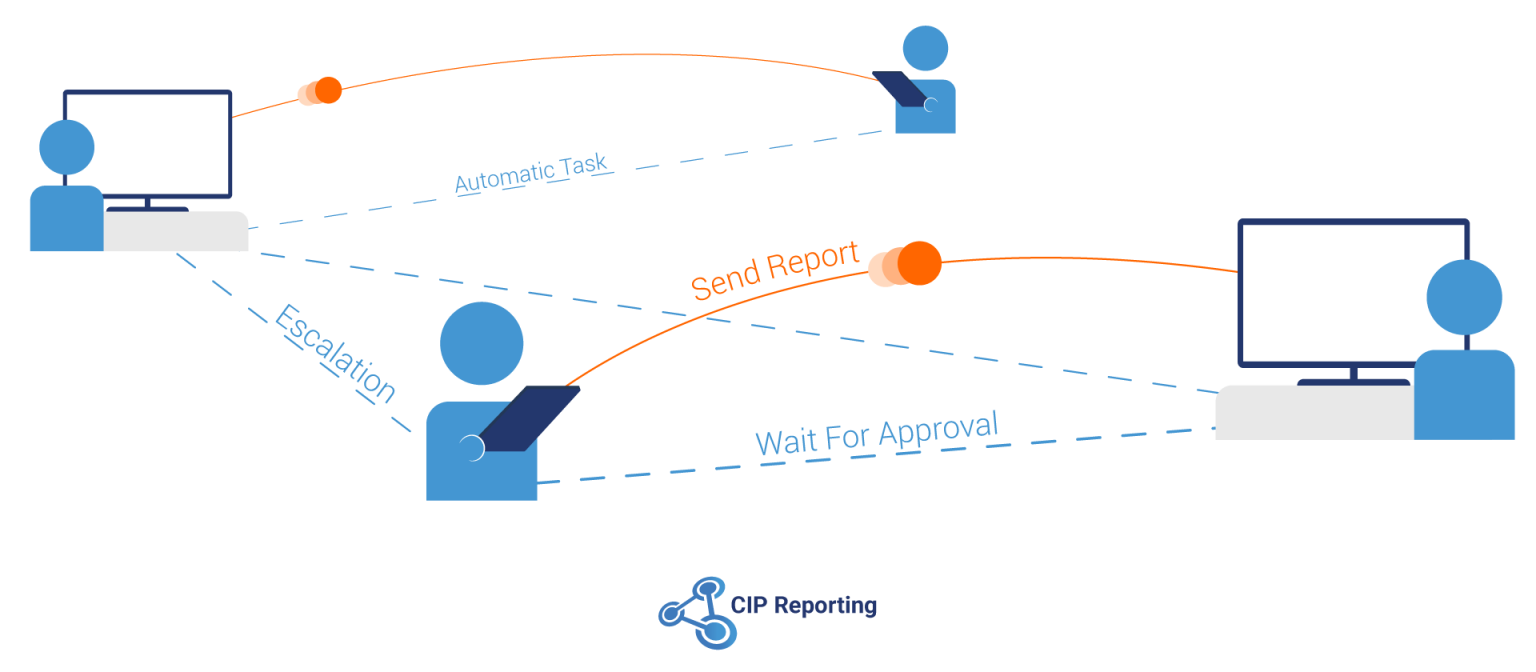 Automatic Task

Send Report

Escalation

Wait For Approval

CIP Reporting